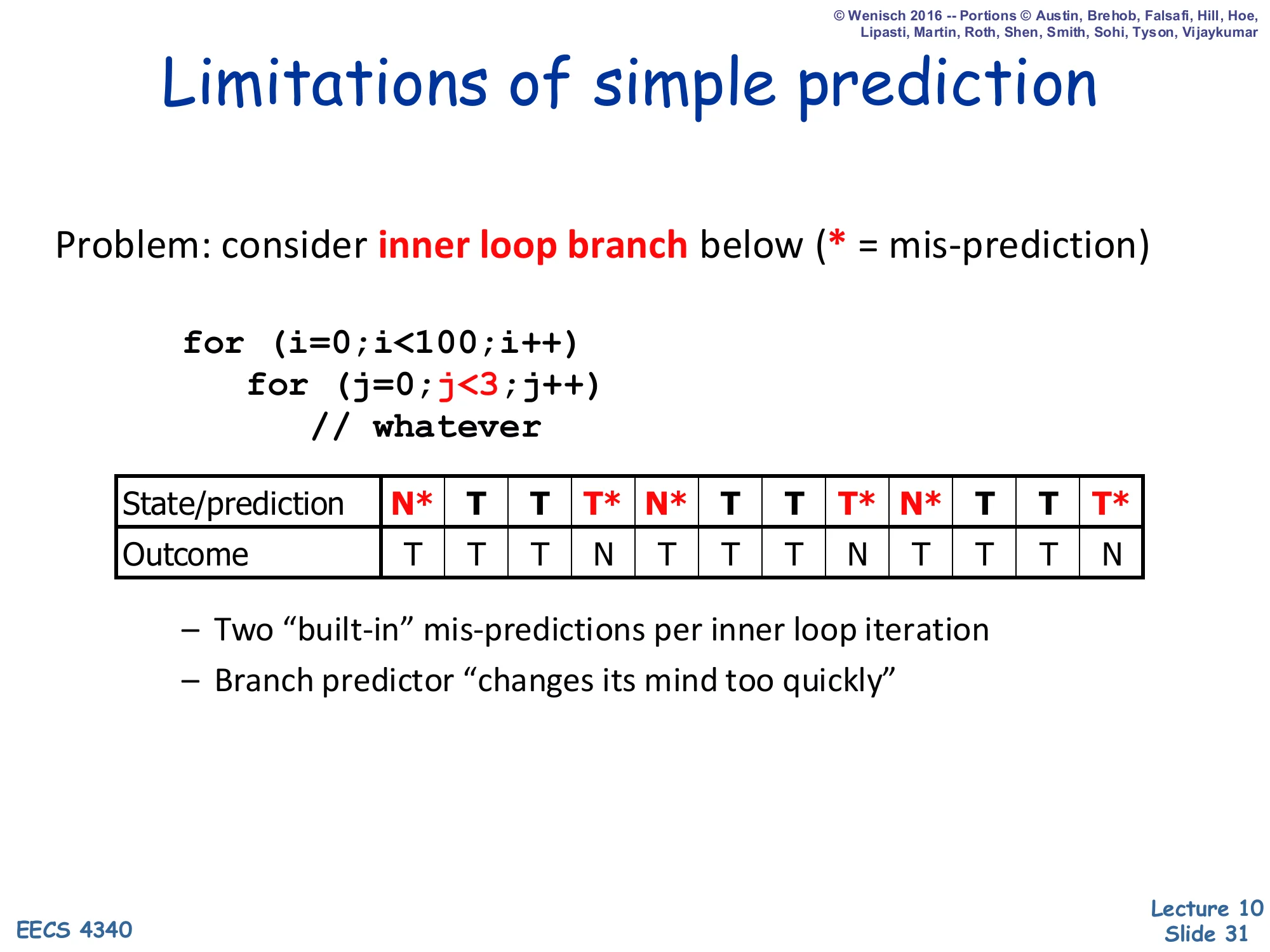 © Wenisch 2016 -- Portions © Austin, Brehob, Falsafi, Hill, Hoe, Lipasti, Martin, Roth, Shen, Smith, Sohi, Tyson, Vijaykumar

Limitations of simple prediction

Problem: consider inner loop branch below (* = mis-prediction)

for (i=0;i<100;i++)
for (j=0;j<3;j++)
// whatever

| State/prediction | N* | T | T | T* | N* | T | T | T* | N* | T | T | T* |
|---|---|---|---|---|---|---|---|---|---|---|---|---|
| Outcome | T | T | T | N | T | T | T | N | T | T | T | N |

– Two “built-in” mis-predictions per inner loop iteration

– Branch predictor “changes its mind too quickly”

EECS 4340

Lecture 10
Slide 31